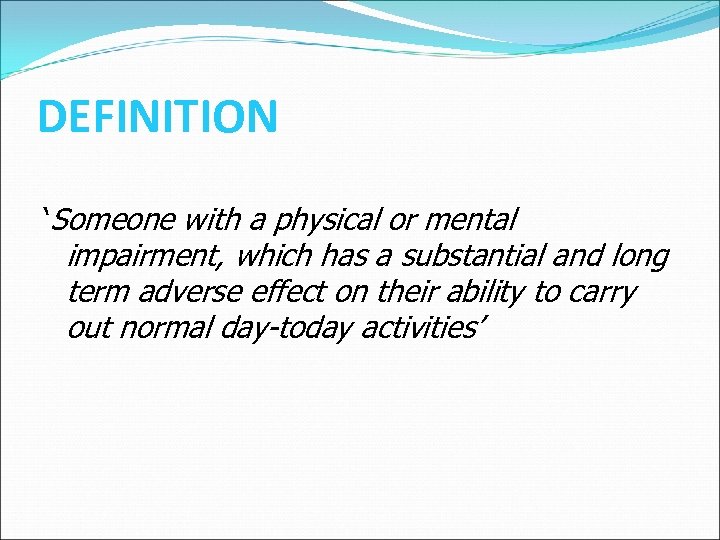 DEFINITION

‘Someone with a physical or mental impairment, which has a substantial and long term adverse effect on their ability to carry out normal day-today activities’